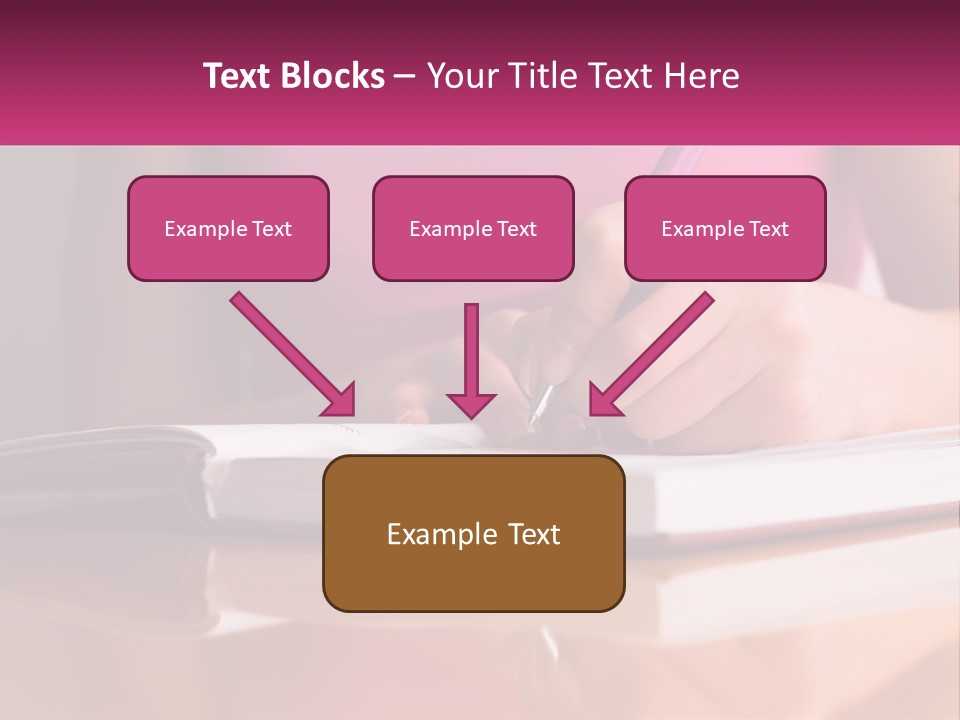 Text Blocks – Your Title Text Here

Example Text

Example Text

Example Text

Example Text